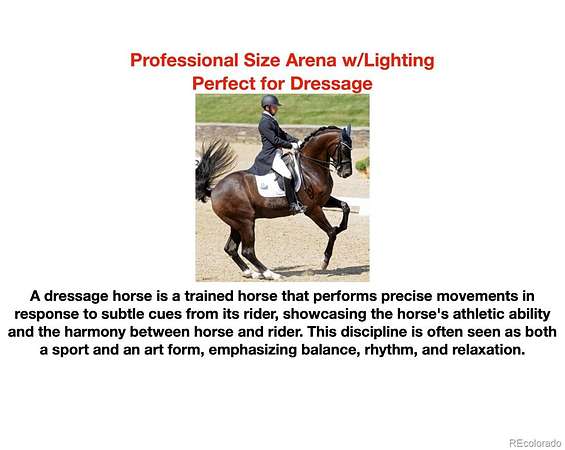 Professional Size Arena w/Lighting
Perfect for Dressage

A dressage horse is a trained horse that performs precise movements in response to subtle cues from its rider, showcasing the horse's athletic ability and the harmony between horse and rider. This discipline is often seen as both a sport and an art form, emphasizing balance, rhythm, and relaxation.

REcolorado